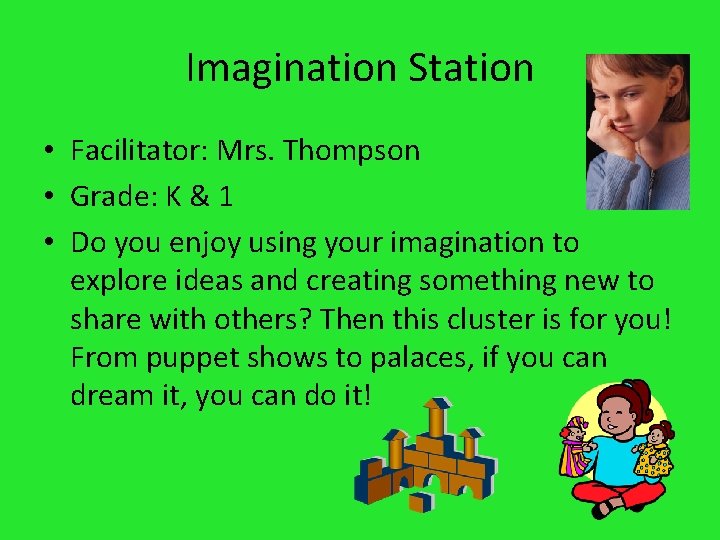 Imagination Station

• Facilitator: Mrs. Thompson
• Grade: K & 1
• Do you enjoy using your imagination to explore ideas and creating something new to share with others? Then this cluster is for you! From puppet shows to palaces, if you can dream it, you can do it!